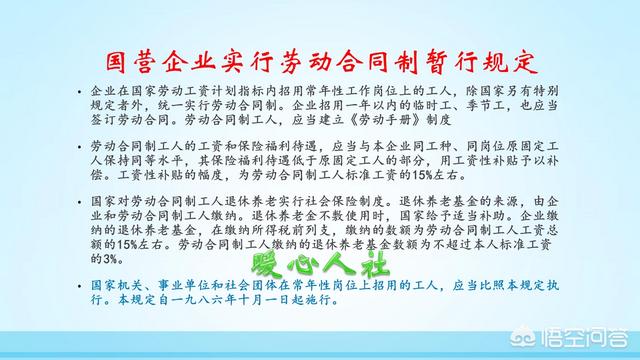 国营企业实行劳动合同制暂行规定

• 企业在国家劳动工资计划指标内招用常年性工作岗位上的工人，除国家另有特别规定者外，统一实行劳动合同制。企业招用一年以内的临时工、季节工，也应当签订劳动合同。劳动合同制工人，应当建立《劳动手册》制度

• 劳动合同制工人的工资和保险福利待遇，应当与本企业同工种、同岗位原固定工人保持同等水平，其保险福利待遇低于原固定工人的部分，用工资性补贴予以补偿。工资性补贴的幅度，为劳动合同制工人标准工资的15%左右。

• 国家对劳动合同制工人退休养老实行社会保险制度。退休养老基金的来源，由企业和劳动合同制工人缴纳。退休养老金不敷使用时，国家给予适当补助。企业缴纳的退休养老基金，在缴纳所得税前列支，缴纳的数额为劳动合同制工人工资总额的15%左右。劳动合同制工人缴纳的退休养老基金数额为不超过本人标准工资的3%。

暖心人社

• 国家机关、事业单位和社会团体在常年性岗位上招用的工人，应当比照本规定执行。本规定自一九八六年十月一日起施行。

悟空问答